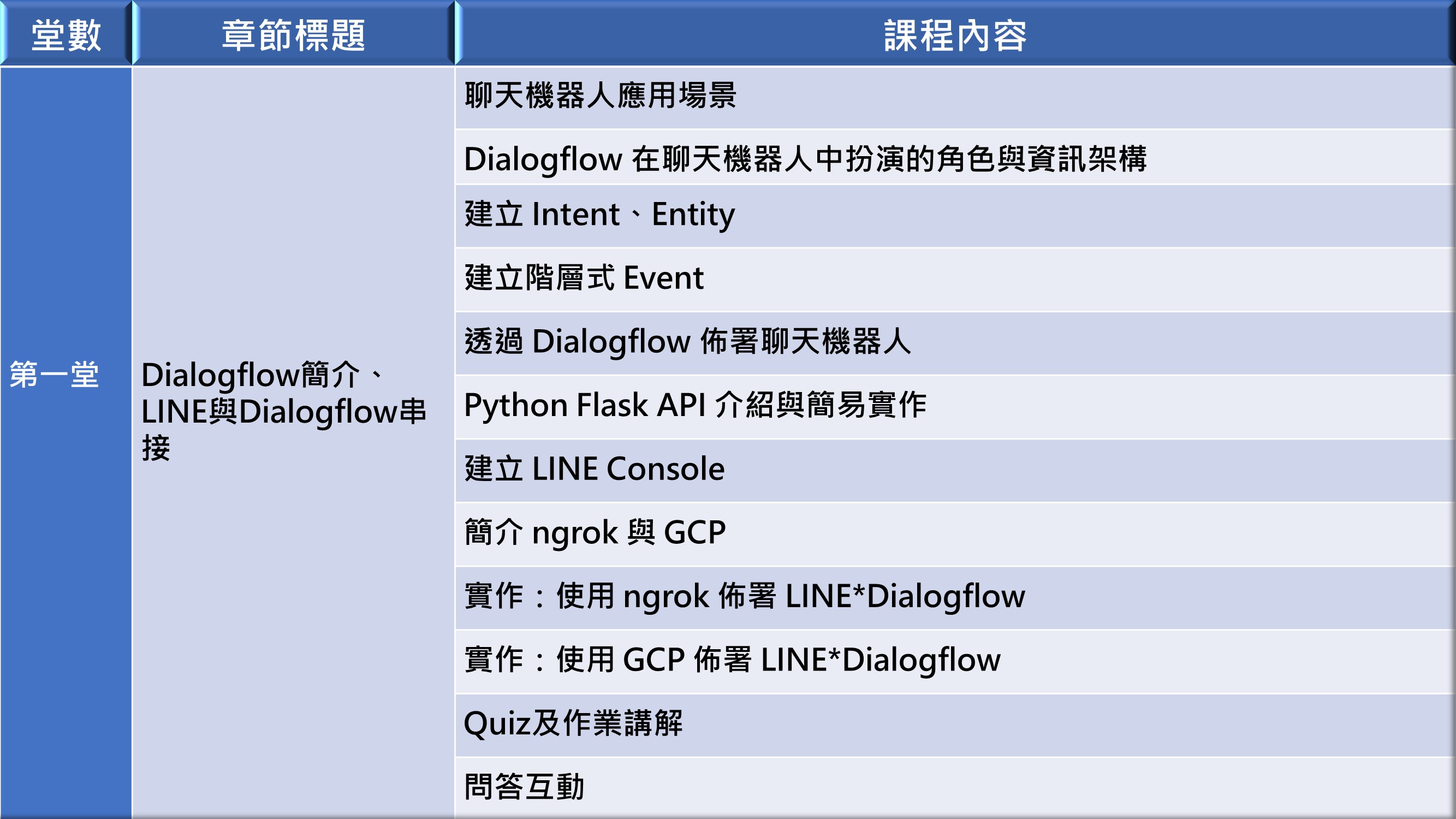 | 堂數 | 章節標題 | 課程內容 |
|---|---|---|
| 第一堂 | Dialogflow簡介、LINE與Dialogflow串接 | 聊天機器人應用場景 |
| | | Dialogflow 在聊天機器人中扮演的角色與資訊架構 |
| | | 建立 Intent、Entity |
| | | 建立階層式 Event |
| | | 透過 Dialogflow 佈署聊天機器人 |
| | | Python Flask API 介紹與簡易實作 |
| | | 建立 LINE Console |
| | | 簡介 ngrok 與 GCP |
| | | 實作：使用 ngrok 佈署 LINE*Dialogflow |
| | | 實作：使用 GCP 佈署 LINE*Dialogflow |
| | | Quiz及作業講解 |
| | | 問答互動 |